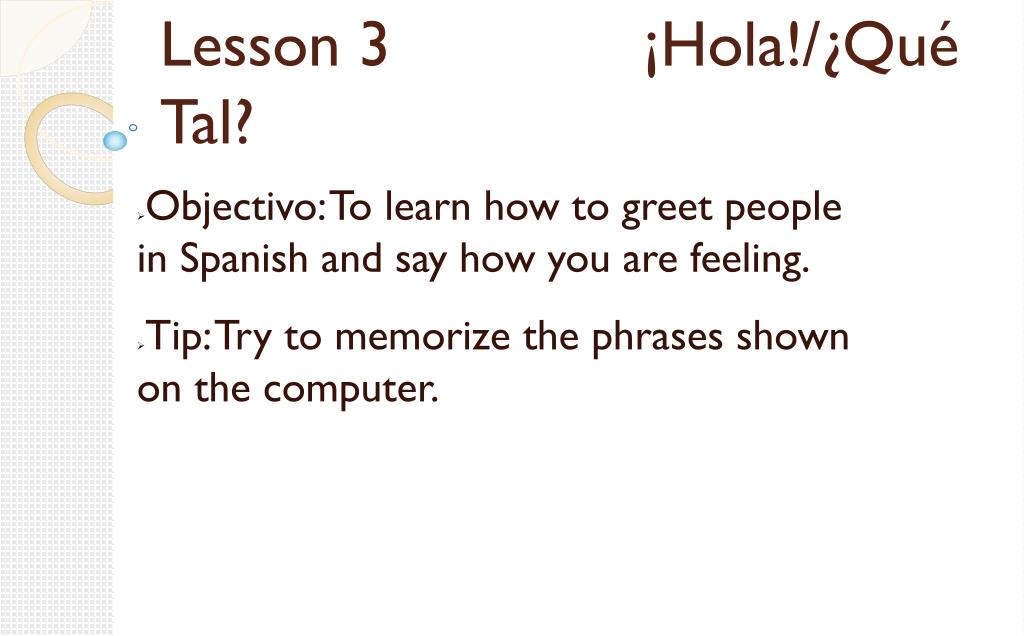 Lesson 3 ¡Hola!/¿Qué Tal?

Objectivo: To learn how to greet people in Spanish and say how you are feeling.

Tip: Try to memorize the phrases shown on the computer.